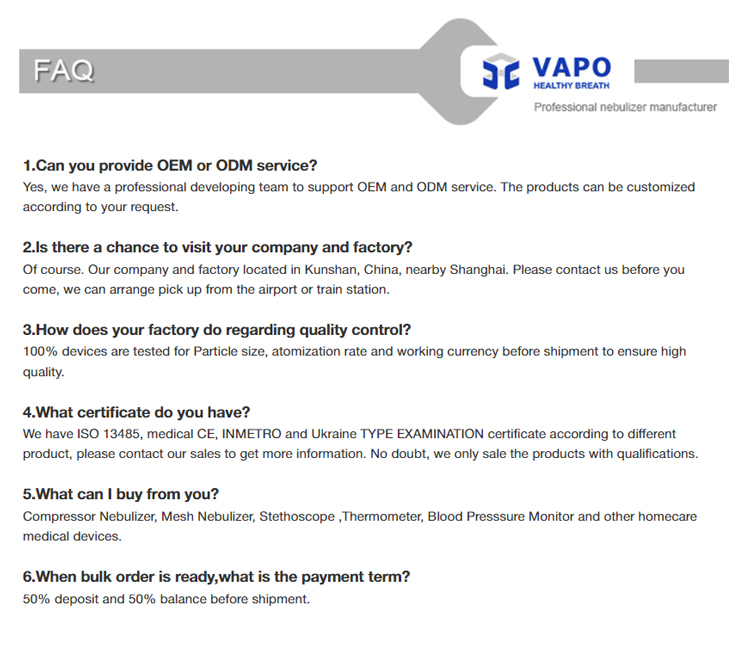 FAQ

VAPO
HEALTHY BREATH

Professional nebulizer manufacturer

1.Can you provide OEM or ODM service?
Yes, we have a professional developing team to support OEM and ODM service. The products can be customized according to your request.

2.Is there a chance to visit your company and factory?
Of course. Our company and factory located in Kunshan, China, nearby Shanghai. Please contact us before you come, we can arrange pick up from the airport or train station.

3.How does your factory do regarding quality control?
100% devices are tested for Particle size, atomization rate and working currency before shipment to ensure high quality.

4.What certificate do you have?
We have ISO 13485, medical CE, INMETRO and Ukraine TYPE EXAMINATION certificate according to different product, please contact our sales to get more information. No doubt, we only sale the products with qualifications.

5.What can I buy from you?
Compressor Nebulizer, Mesh Nebulizer, Stethoscope ,Thermometer, Blood Presssure Monitor and other homecare medical devices.

6.When bulk order is ready,what is the payment term?
50% deposit and 50% balance before shipment.